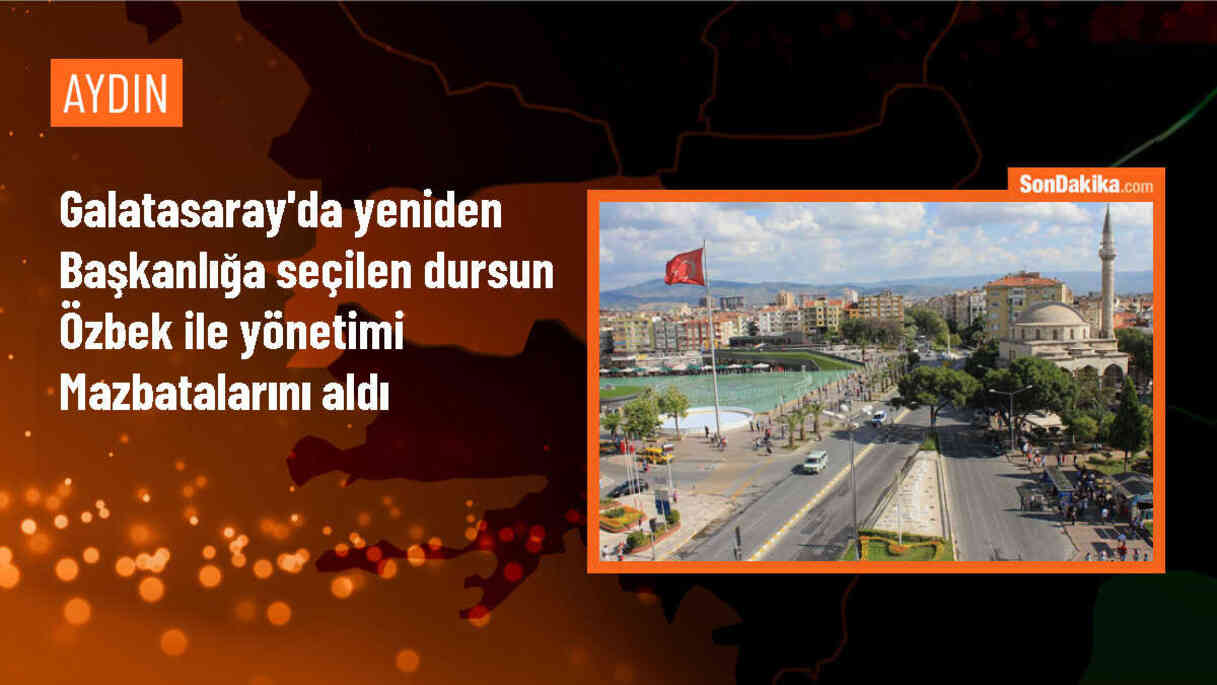 AYDIN

Galatasaray'da yeniden Başkanlığa seçilen dursun Özbek ile yönetimi Mazbatalarını aldı

SonDakika.com